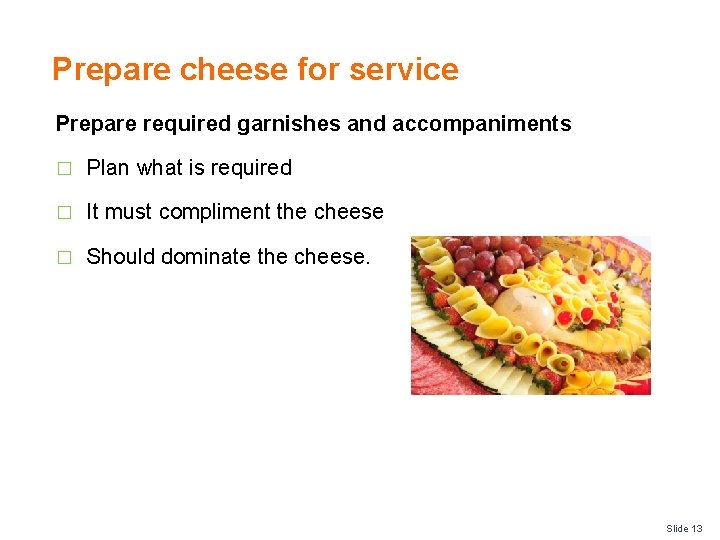 Prepare cheese for service

Prepare required garnishes and accompaniments

□ Plan what is required

□ It must compliment the cheese

□ Should dominate the cheese.

Slide 13